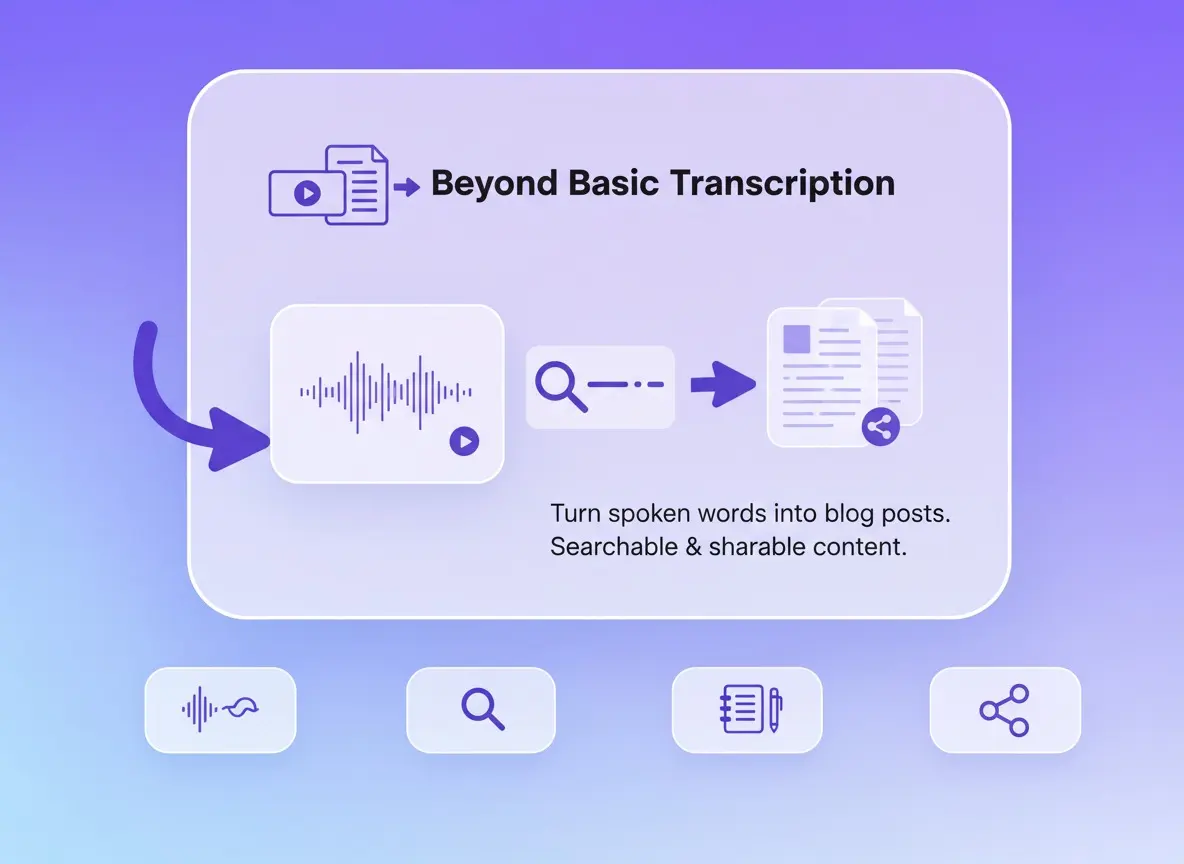 Beyond Basic Transcription

Turn spoken words into blog posts.
Searchable & sharable content.